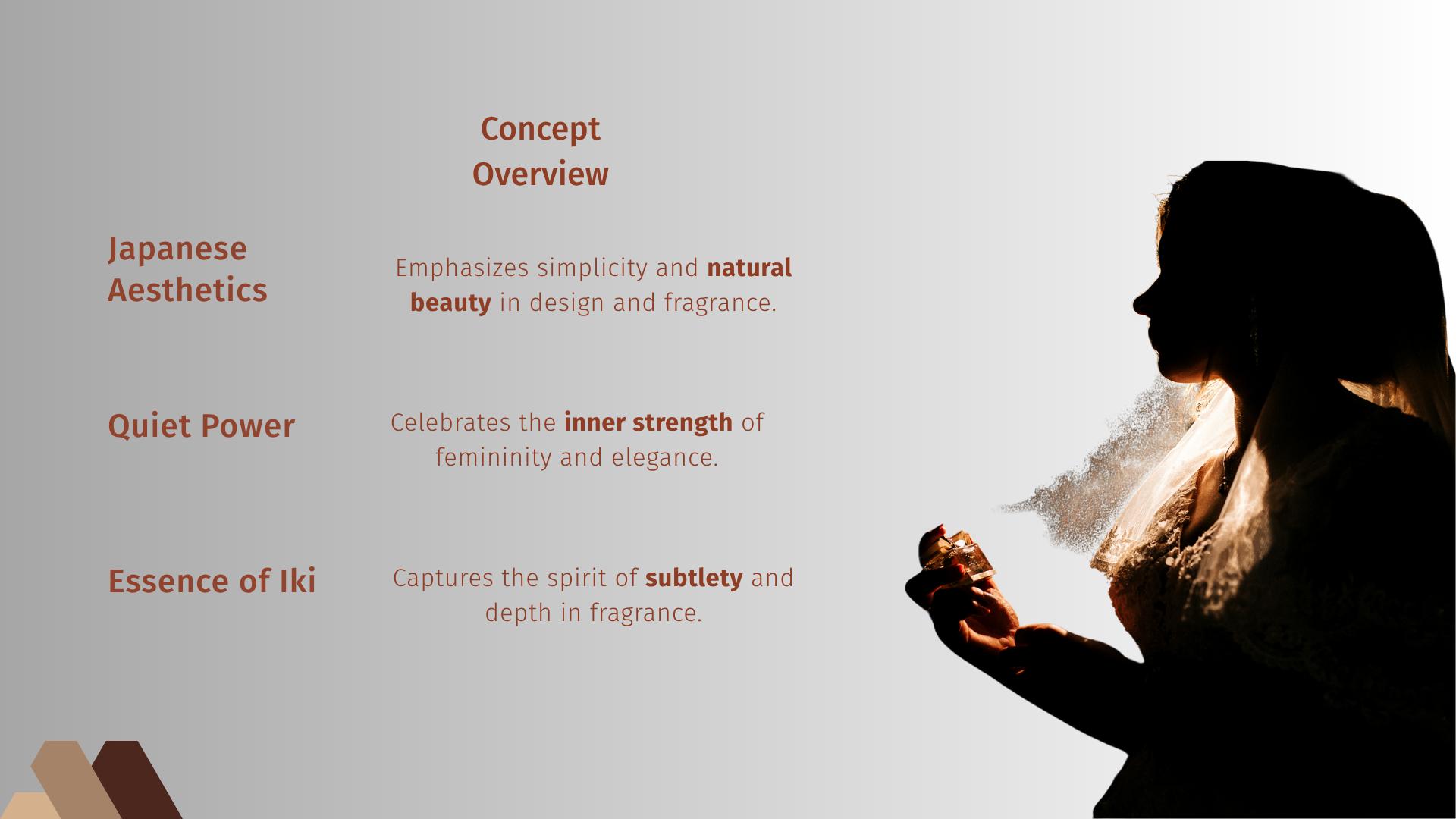 Concept Overview

Japanese Aesthetics

Emphasizes simplicity and natural beauty in design and fragrance.

Quiet Power

Celebrates the inner strength of femininity and elegance.

Essence of Iki

Captures the spirit of subtlety and depth in fragrance.